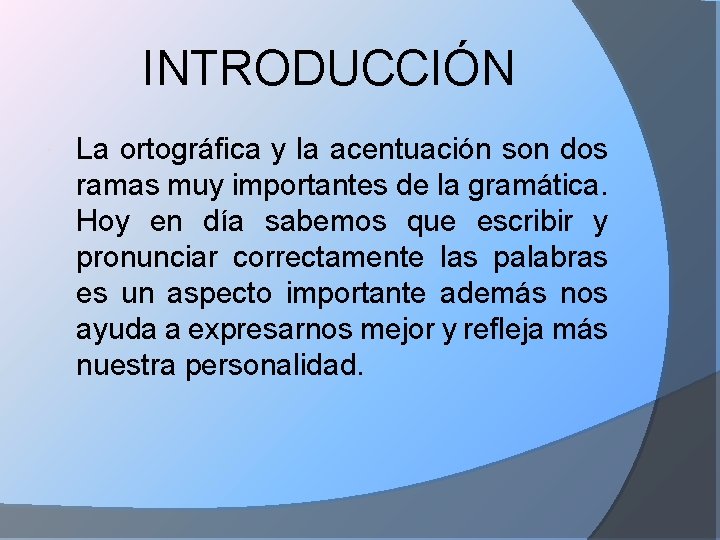 INTRODUCCIÓN

La ortográfica y la acentuación son dos ramas muy importantes de la gramática. Hoy en día sabemos que escribir y pronunciar correctamente las palabras es un aspecto importante además nos ayuda a expresarnos mejor y refleja más nuestra personalidad.